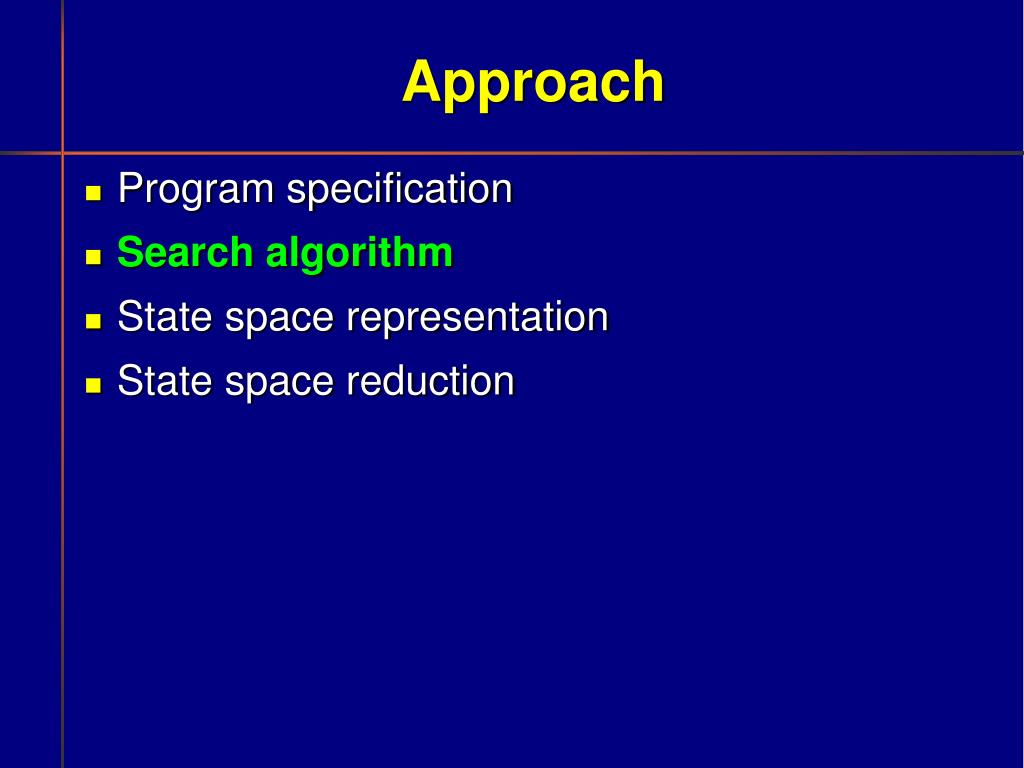 Approach

- Program specification
- Search algorithm
- State space representation
- State space reduction